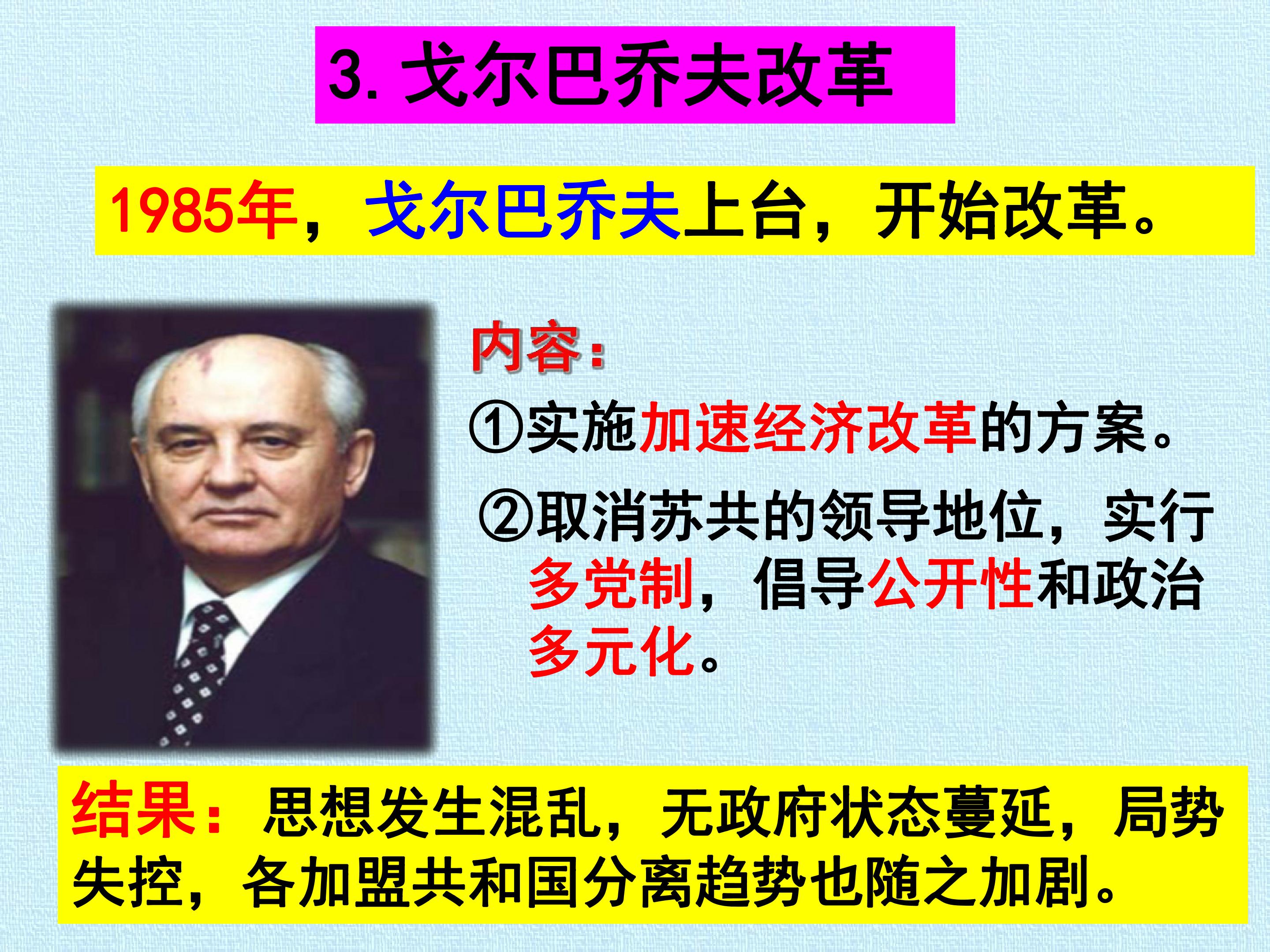 3. 戈尔巴乔夫改革

1985年，戈尔巴乔夫上台，开始改革。

内容：

①实施加速经济改革的方案。

②取消苏共的领导地位，实行多党制，倡导公开性和政治多元化。

结果：思想发生混乱，无政府状态蔓延，局势失控，各加盟共和国分离趋势也随之加剧。